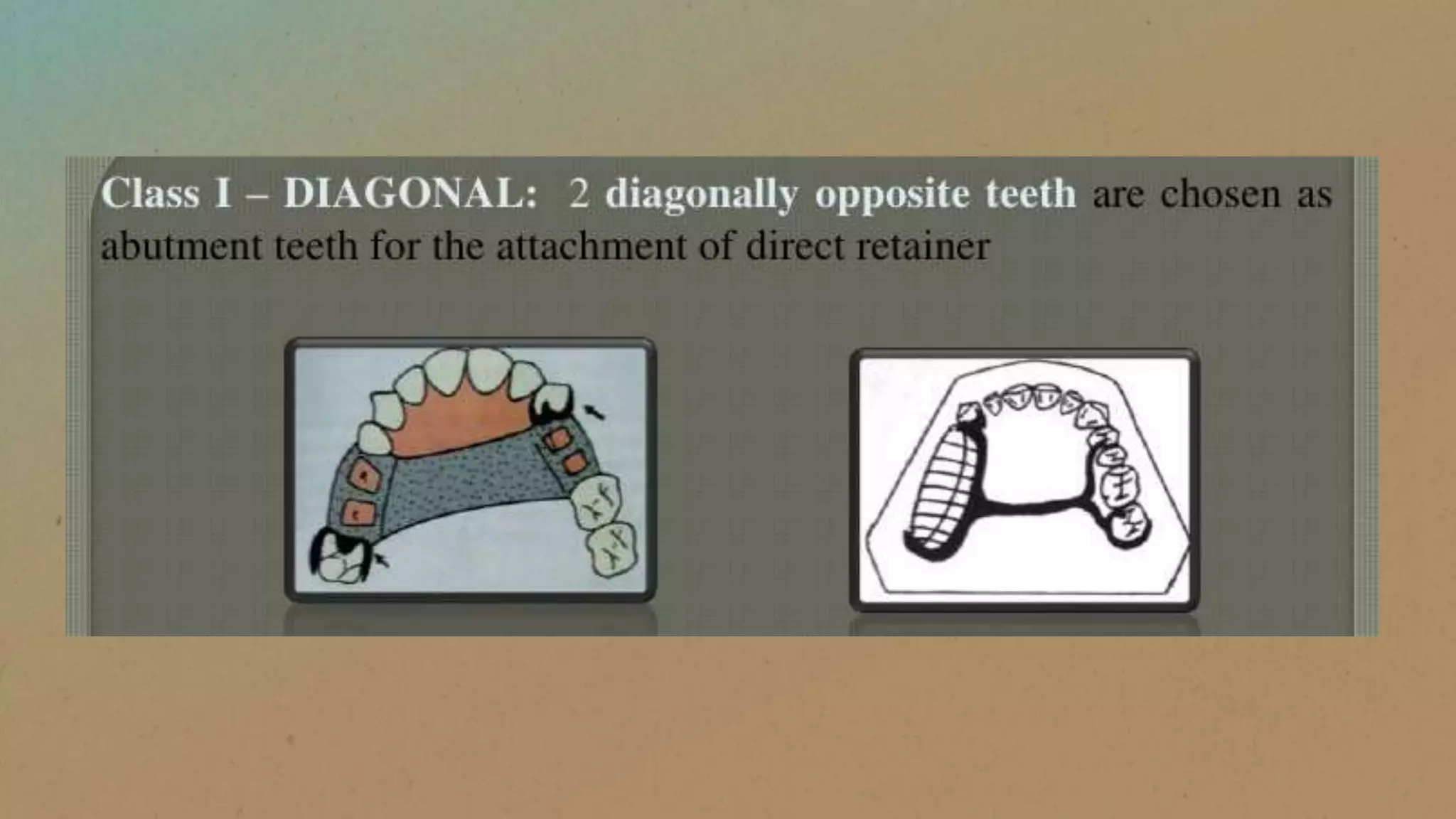 Class I – DIAGONAL: 2 diagonally opposite teeth are chosen as abutment teeth for the attachment of direct retainer